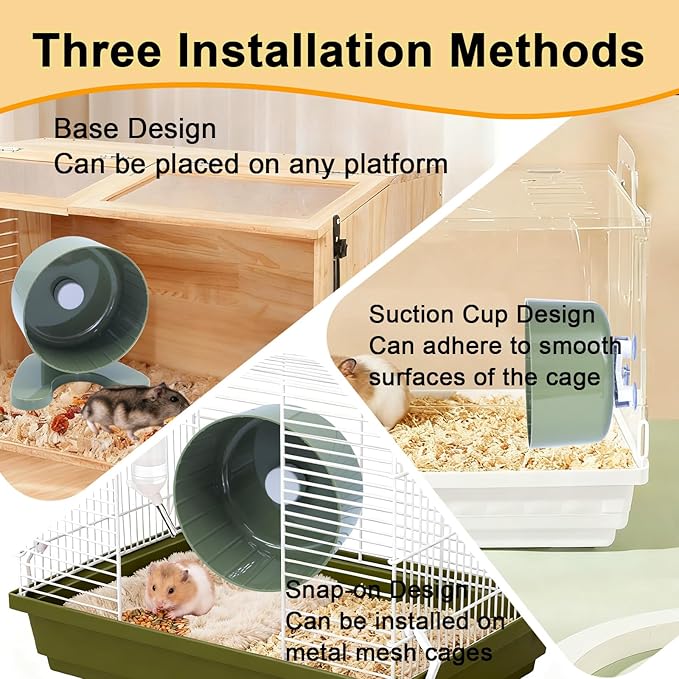 Three Installation Methods

Base Design
Can be placed on any platform

Suction Cup Design
Can adhere to smooth surfaces of the cage

Snap-on Design
Can be installed on metal mesh cages